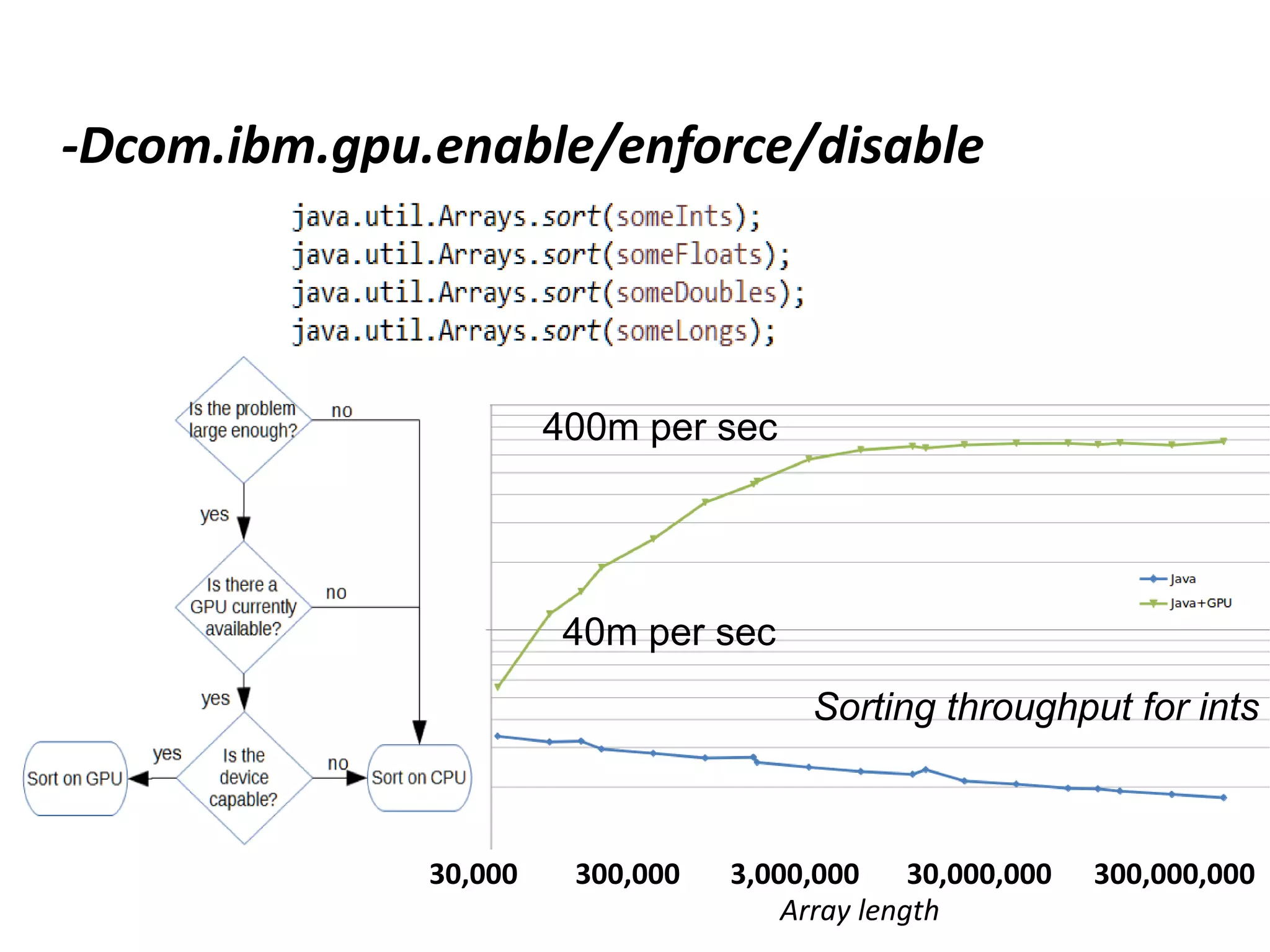 -Dcom.ibm.gpu.enable/enforce/disable

java.util.Arrays.sort(someInts);
java.util.Arrays.sort(someFloats);
java.util.Arrays.sort(someDoubles);
java.util.Arrays.sort(someLongs);

Is the problem large enough?
no
yes
Is there a GPU currently available?
no
yes
Is the device capable?
yes
no
Sort on GPU
Sort on CPU

400m per sec
40m per sec
Java
Java+GPU
Sorting throughput for ints
30,000
300,000
3,000,000
30,000,000
300,000,000
Array length